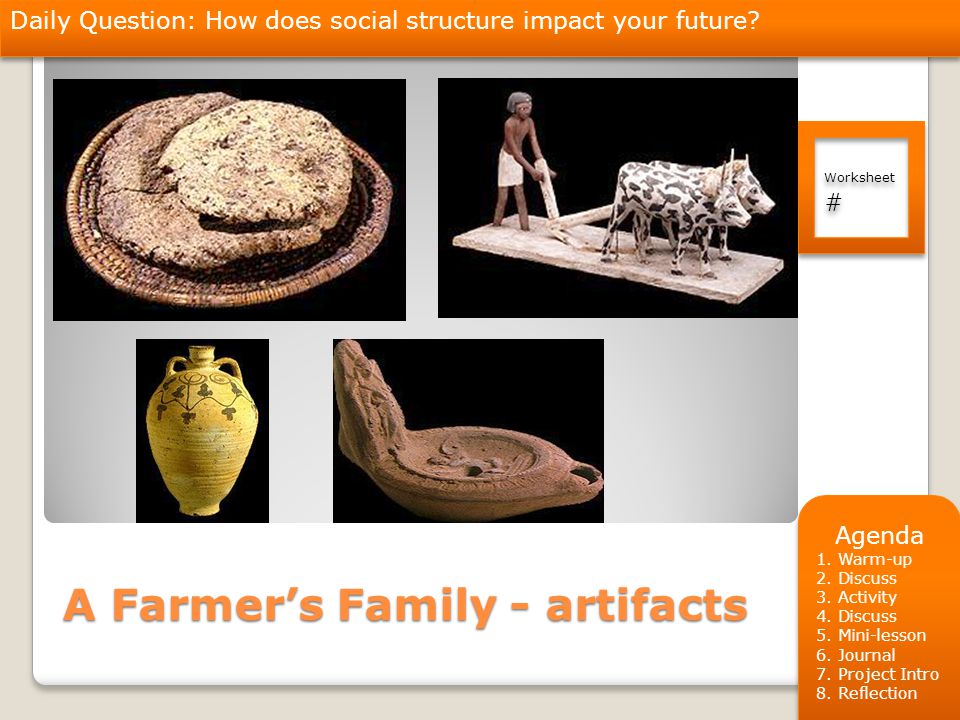 Daily Question: How does social structure impact your future?

Worksheet
#

A Farmer's Family - artifacts

Agenda
1. Warm-up
2. Discuss
3. Activity
4. Discuss
5. Mini-lesson
6. Journal
7. Project Intro
8. Reflection